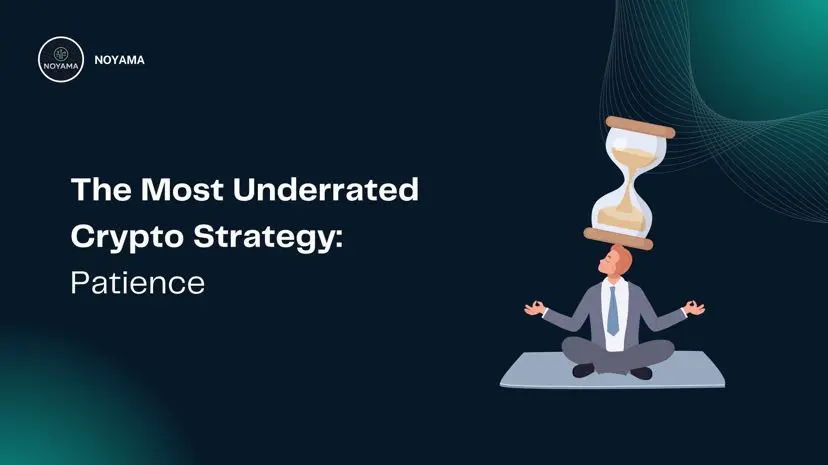 NOYAMA

NOYAMA

The Most Underrated Crypto Strategy: Patience